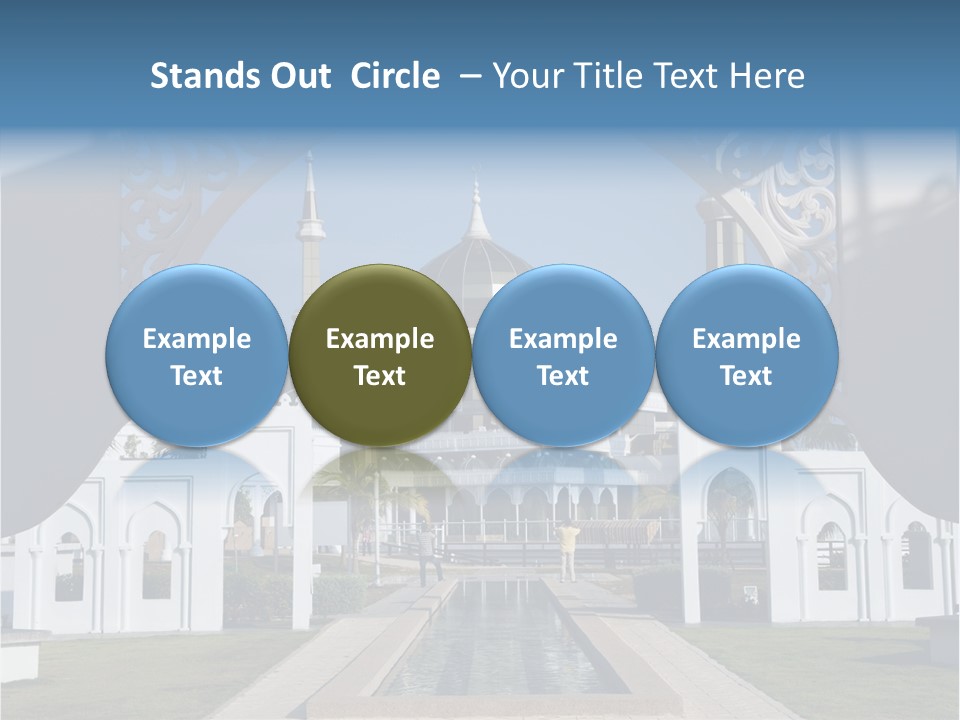 Stands Out Circle – Your Title Text Here

Example Text

Example Text

Example Text

Example Text